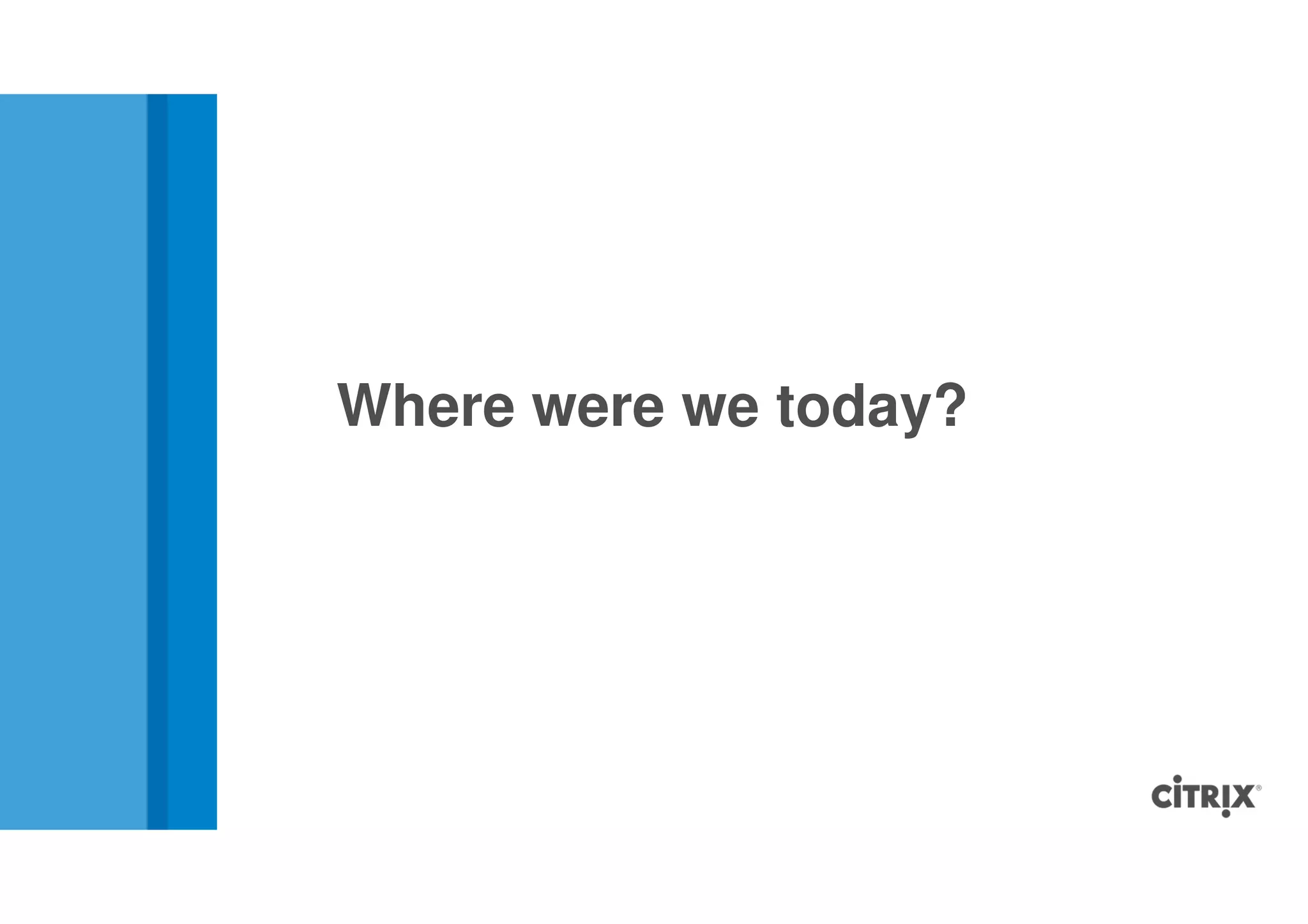 Where were we today?

CiTRIX®